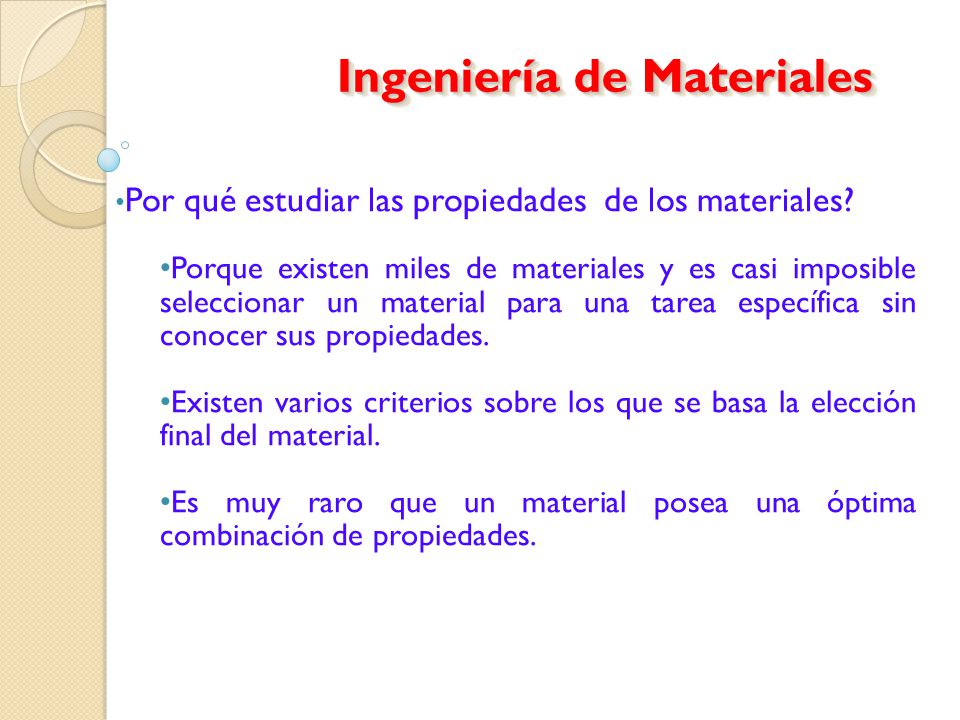 Ingeniería de Materiales

•Por qué estudiar las propiedades de los materiales?

•Porque existen miles de materiales y es casi imposible seleccionar un material para una tarea específica sin conocer sus propiedades.

•Existen varios criterios sobre los que se basa la elección final del material.

•Es muy raro que un material posea una óptima combinación de propiedades.